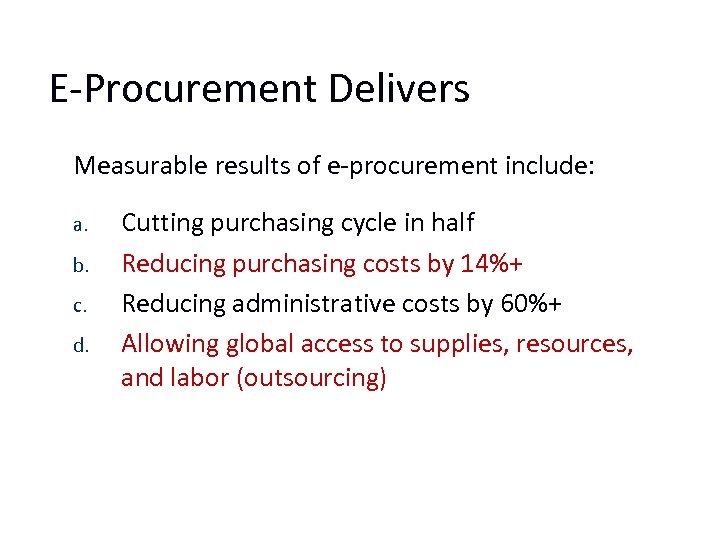 E-Procurement Delivers

Measurable results of e-procurement include:

a. Cutting purchasing cycle in half

b. Reducing purchasing costs by 14%+

c. Reducing administrative costs by 60%+

d. Allowing global access to supplies, resources, and labor (outsourcing)